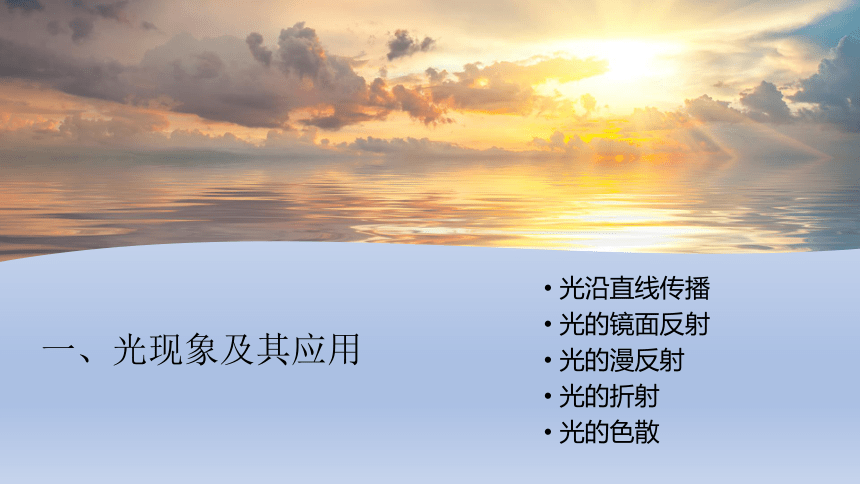 一、光现象及其应用

• 光沿直线传播
• 光的镜面反射
• 光的漫反射
• 光的折射
• 光的色散